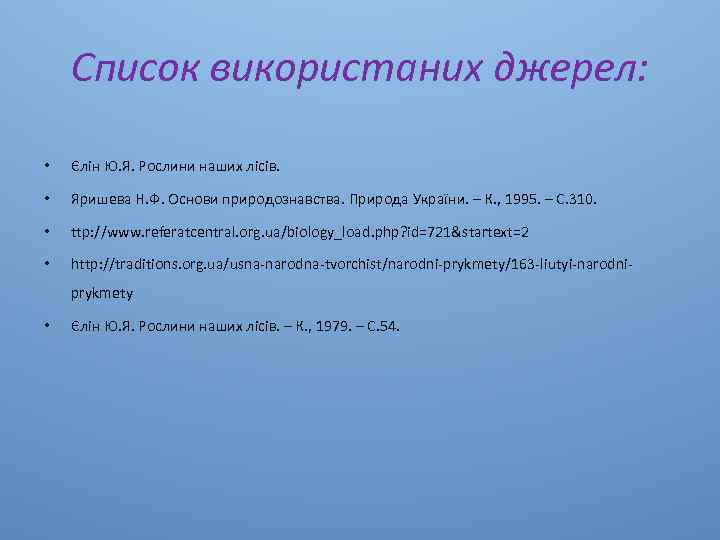 Список використаних джерел:

• Єлін Ю.Я. Рослини наших лісів.

• Яришева Н.Ф. Основи природознавства. Природа України. – К., 1995. – С.310.

• ttp://www.referatcentral.org.ua/biology_load.php?id=721&startext=2

• http://traditions.org.ua/usna-narodna-tvorchist/narodni-prykmety/163-liutyi-narodni-prykmety

• Єлін Ю.Я. Рослини наших лісів. – К., 1979. – С.54.